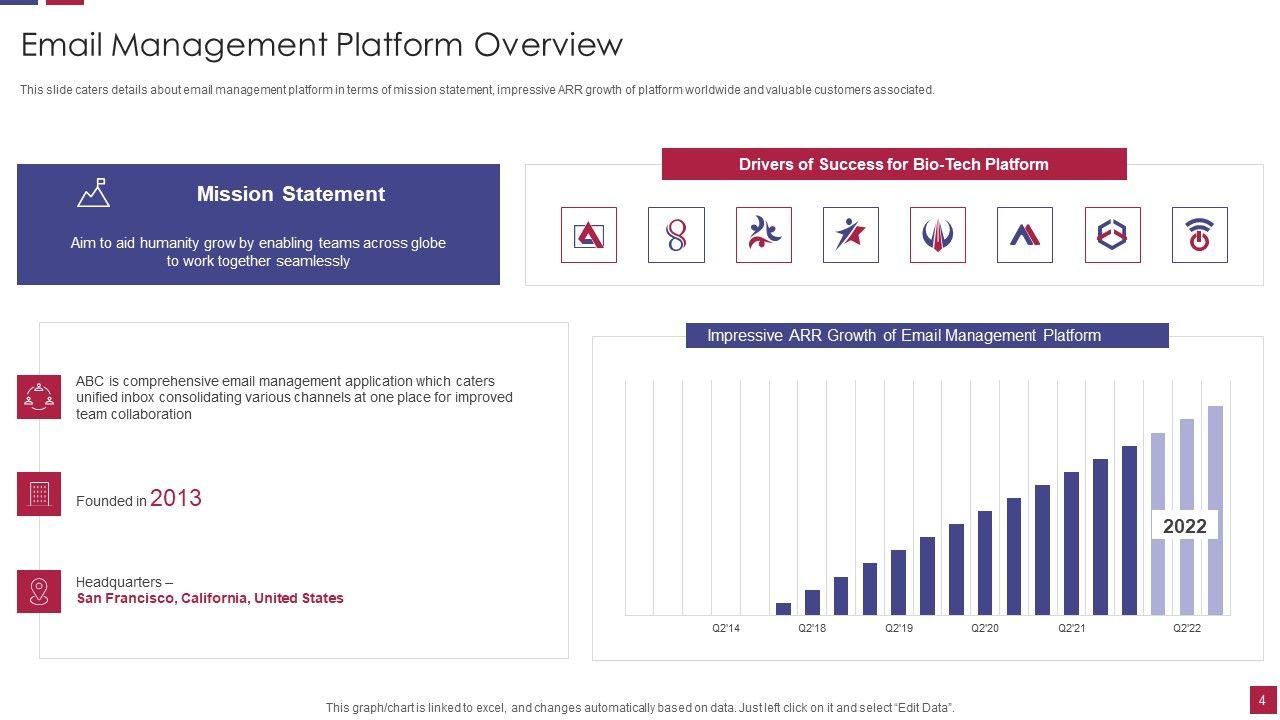 Email Management Platform Overview

This slide caters details about email management platform in terms of mission statement, impressive ARR growth of platform worldwide and valuable customers associated.

Mission Statement

Aim to aid humanity grow by enabling teams across globe to work together seamlessly

Drivers of Success for Bio-Tech Platform

ABC is comprehensive email management application which caters unified inbox consolidating various channels at one place for improved team collaboration

Founded in 2013

Headquarters –
San Francisco, California, United States

Impressive ARR Growth of Email Management Platform

2022

Q2'14 Q2'18 Q2'19 Q2'20 Q2'21 Q2'22

This graph/chart is linked to excel, and changes automatically based on data. Just left click on it and select "Edit Data".

4